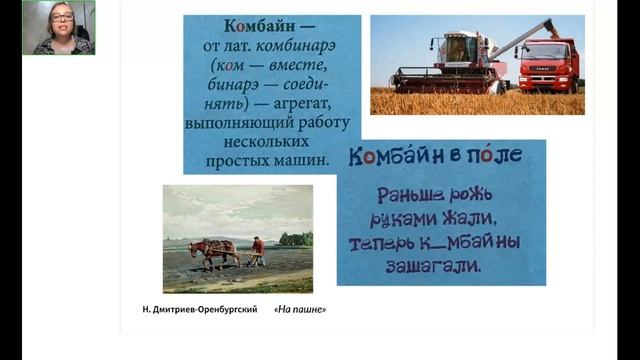 Комбайн — от лат. комбинарэ (ком — вместе, бинарэ — соединять) — агрегат, выполняющий работу нескольких простых машин.

КАМАЗ

Комба́йн в по́ле

Раньше рожь руками жали, теперь к_мбайны зашагали.

Н. Дмитриев-Оренбургский «На пашне»